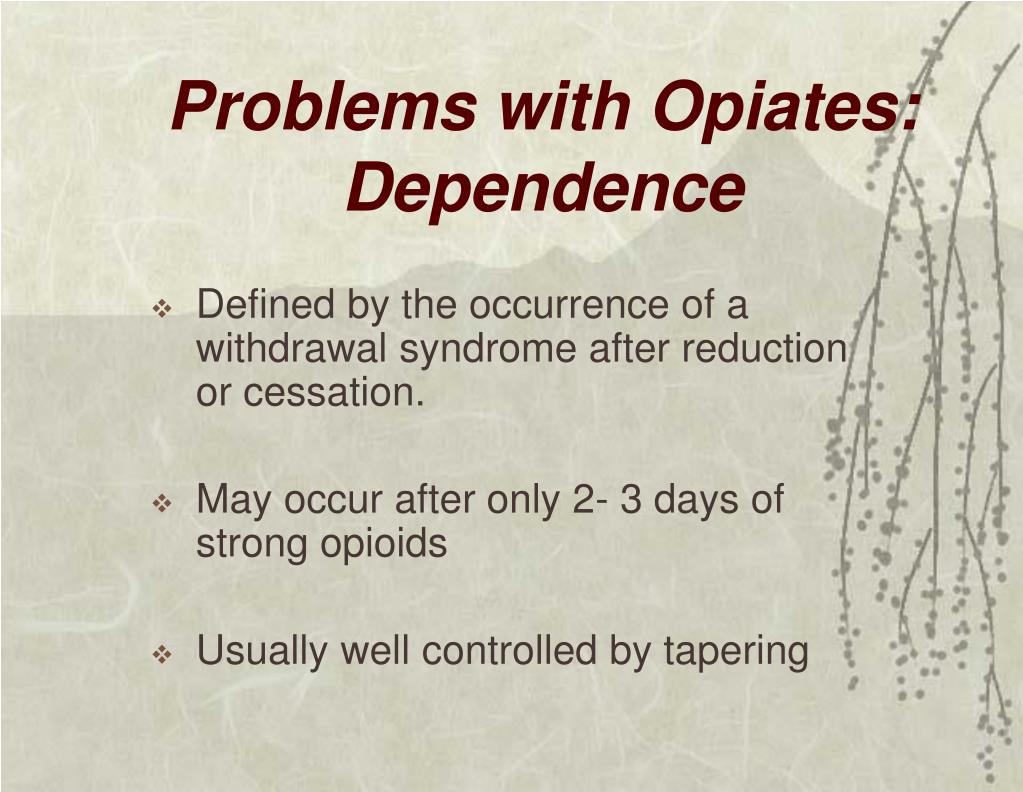 Problems with Opiates: Dependence

❖ Defined by the occurrence of a withdrawal syndrome after reduction or cessation.

❖ May occur after only 2- 3 days of strong opioids

❖ Usually well controlled by tapering